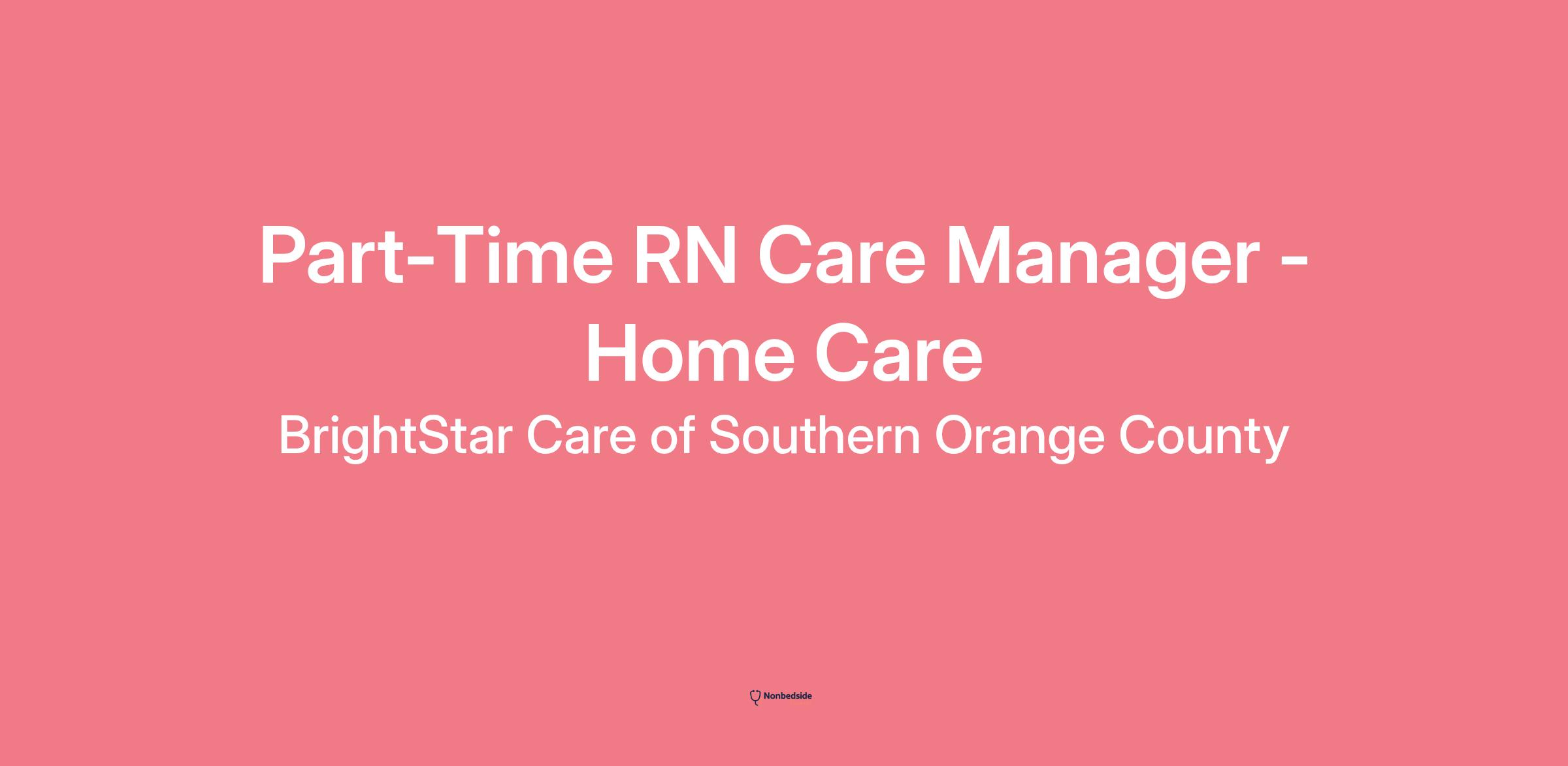 Part-Time RN Care Manager - Home Care

BrightStar Care of Southern Orange County

Nonbedside